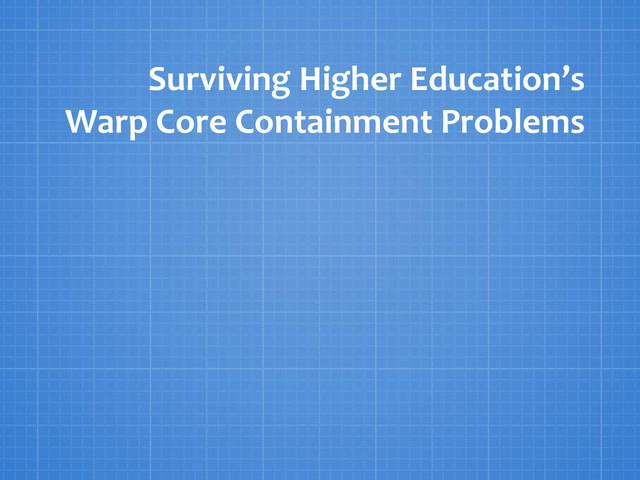 Surviving Higher Education’s Warp Core Containment Problems